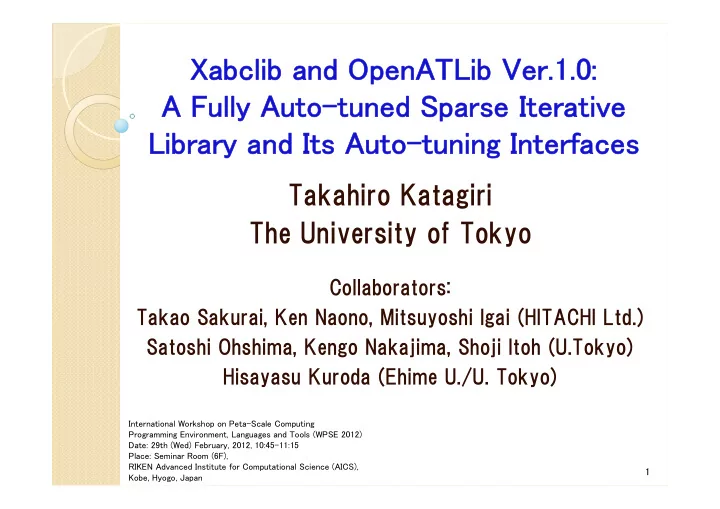 Xabclib and OpenATLib Ver.1.0: A Fully Auto-tuned Sparse Iterative Library and Its Auto-tuning Interfaces

Takahiro Katagiri
The University of Tokyo

Collaborators:
Takao Sakurai, Ken Naono, Mitsuyoshi Igai (HITACHI Ltd.)
Satoshi Ohshima, Kengo Nakajima, Shoji Itoh (U.Tokyo)
Hisayasu Kuroda (Ehime U./U. Tokyo)

International Workshop on Peta-Scale Computing Programming Environment, Languages and Tools (WPSE 2012)
Date: 29th (Wed) February, 2012, 10:45-11:15
Place: Seminar Room (6F),
RIKEN Advanced Institute for Computational Science (AICS),
Kobe, Hyogo, Japan

1